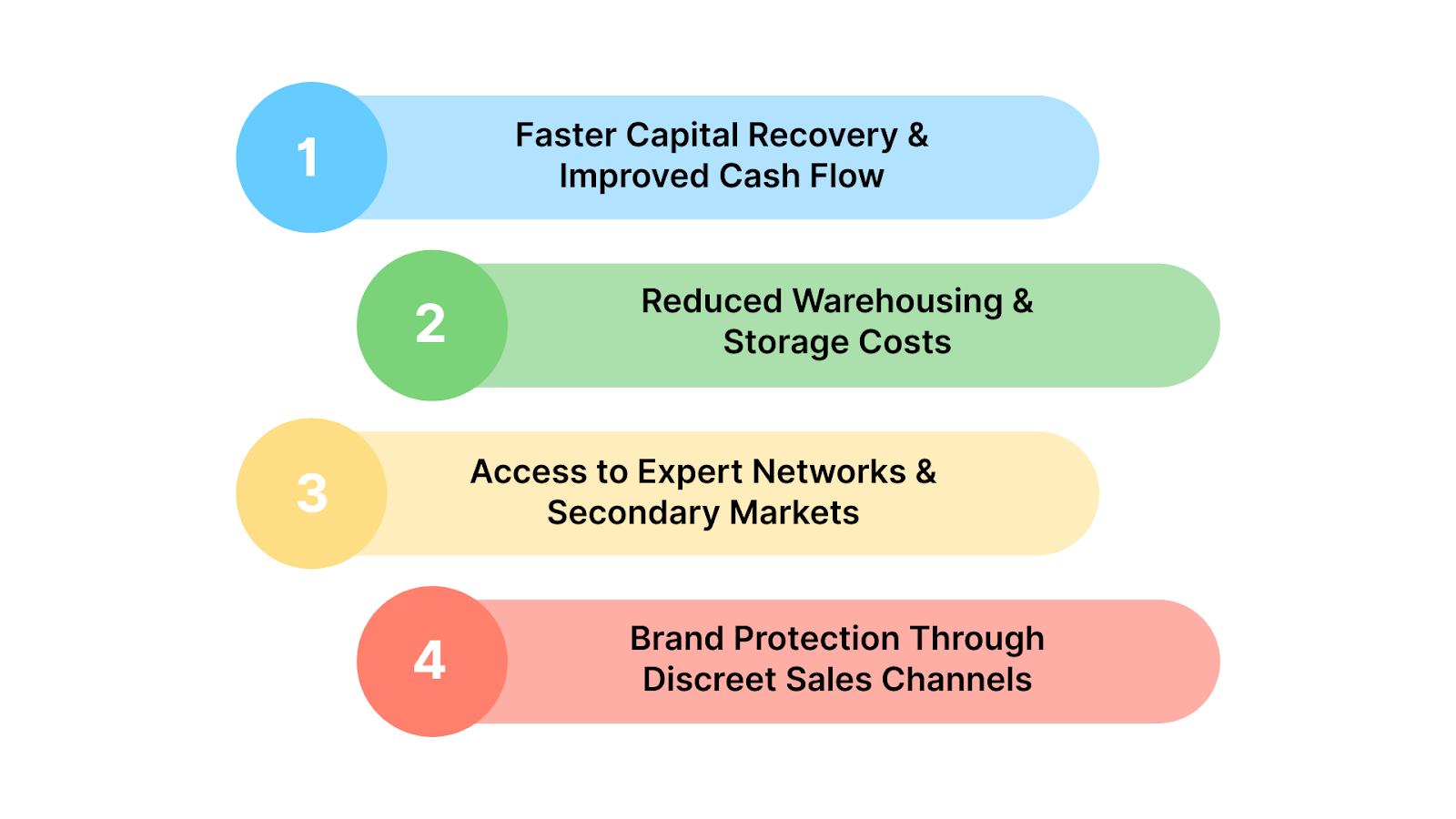 1
Faster Capital Recovery & Improved Cash Flow

2
Reduced Warehousing & Storage Costs

3
Access to Expert Networks & Secondary Markets

4
Brand Protection Through Discreet Sales Channels